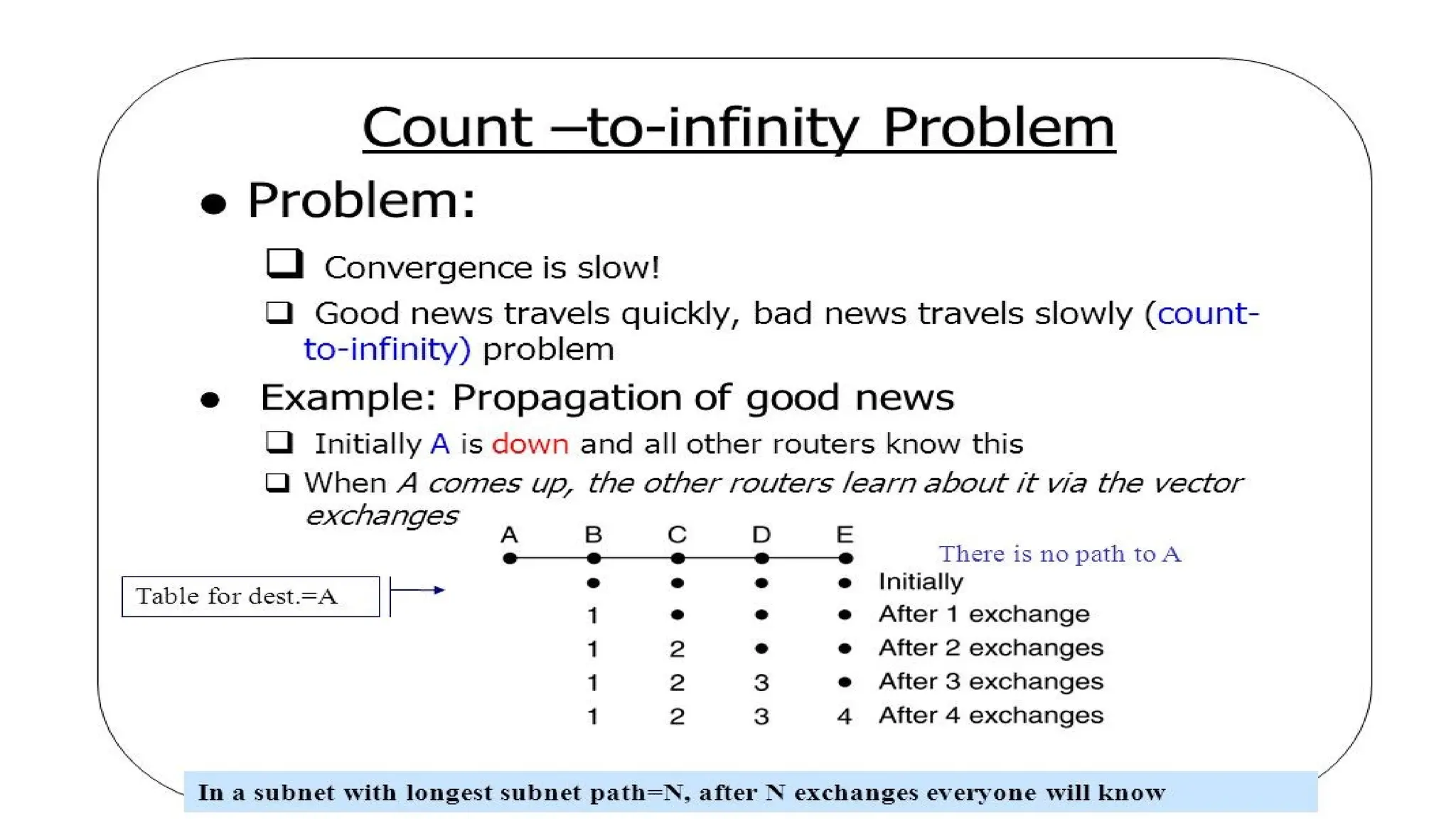 Count –to-infinity Problem

• Problem:

❑ Convergence is slow!

❑ Good news travels quickly, bad news travels slowly (count-to-infinity) problem

• Example: Propagation of good news

❑ Initially A is down and all other routers know this

❑ When A comes up, the other routers learn about it via the vector exchanges

Table for dest.=A

There is no path to A

| A | B | C | D | E | |
|---|---|---|---|---|---|
| | • | • | • | • | Initially |
| | 1 | • | • | • | After 1 exchange |
| | 1 | 2 | • | • | After 2 exchanges |
| | 1 | 2 | 3 | • | After 3 exchanges |
| | 1 | 2 | 3 | 4 | After 4 exchanges |

In a subnet with longest subnet path=N, after N exchanges everyone will know